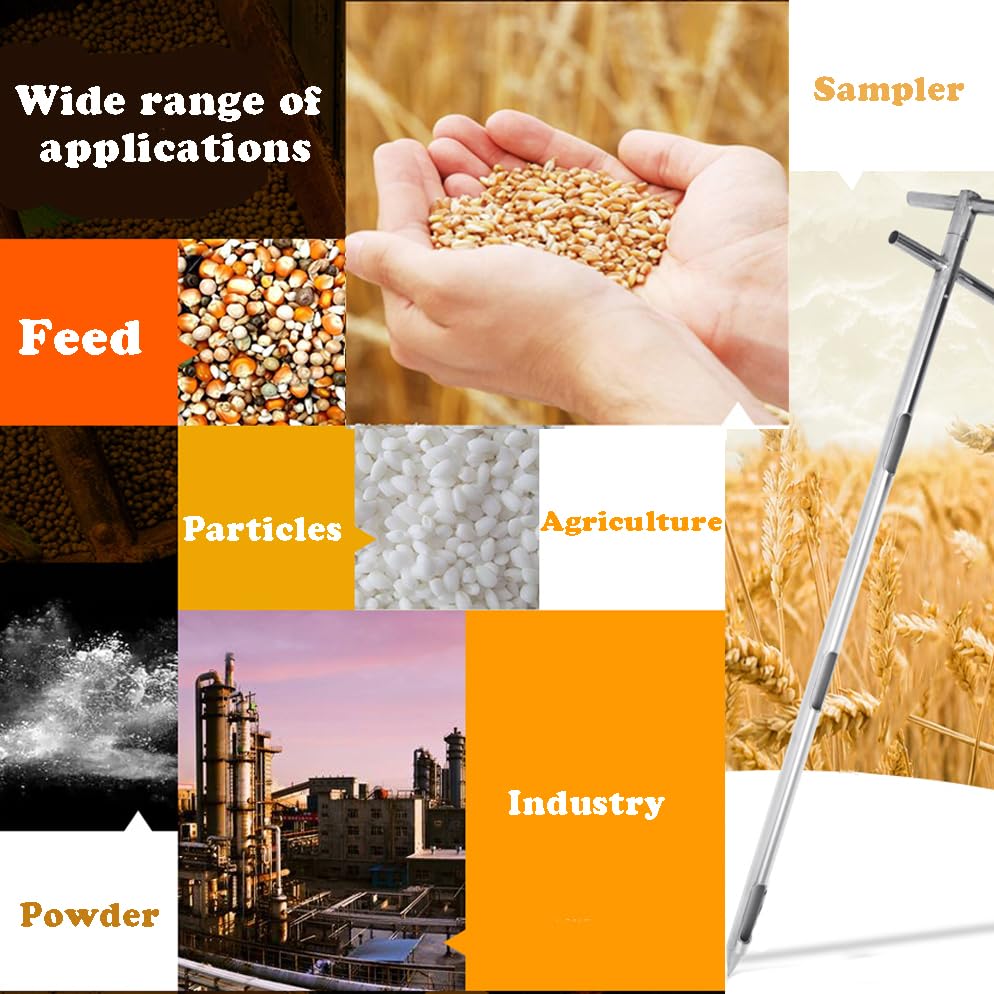 Wide range of applications

Sampler

Feed

Particles

Agriculture

Industry

Powder